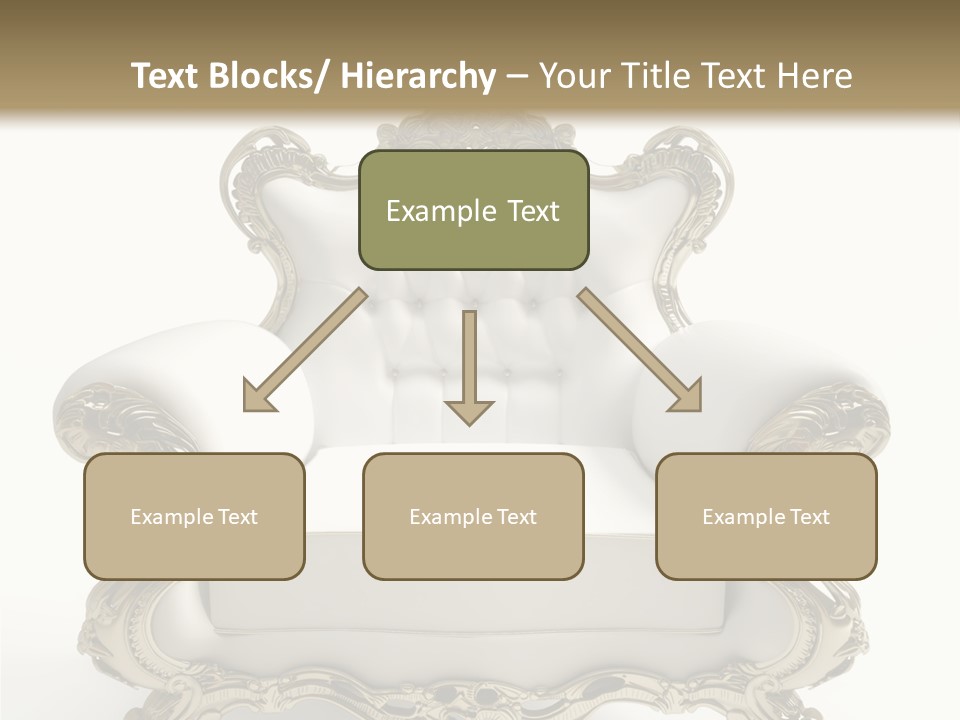 Text Blocks/ Hierarchy – Your Title Text Here

Example Text

Example Text

Example Text

Example Text